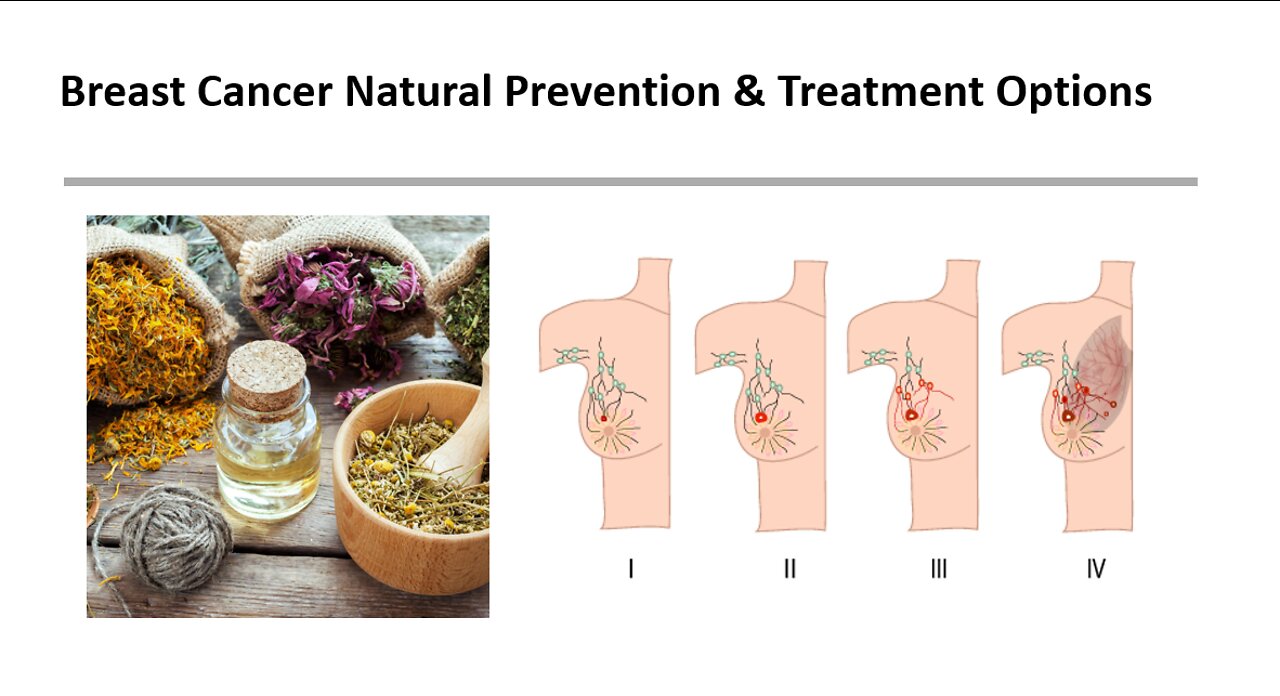 Breast Cancer Natural Prevention & Treatment Options

I

II

III

IV